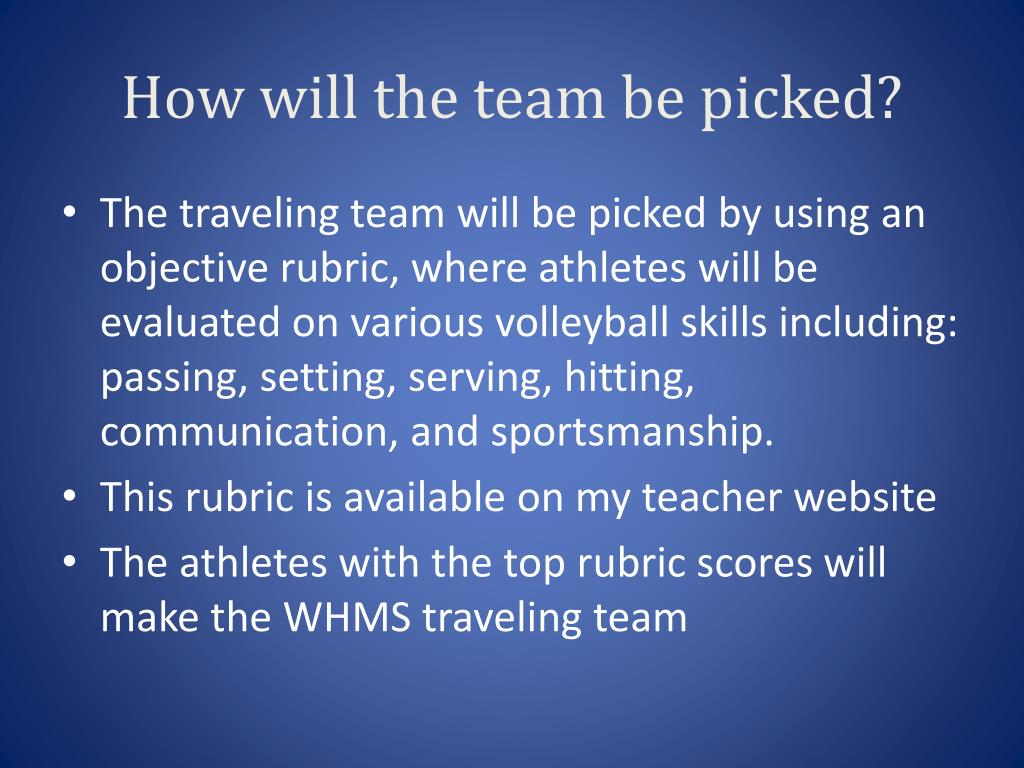 How will the team be picked?

• The traveling team will be picked by using an objective rubric, where athletes will be evaluated on various volleyball skills including: passing, setting, serving, hitting, communication, and sportsmanship.
• This rubric is available on my teacher website
• The athletes with the top rubric scores will make the WHMS traveling team